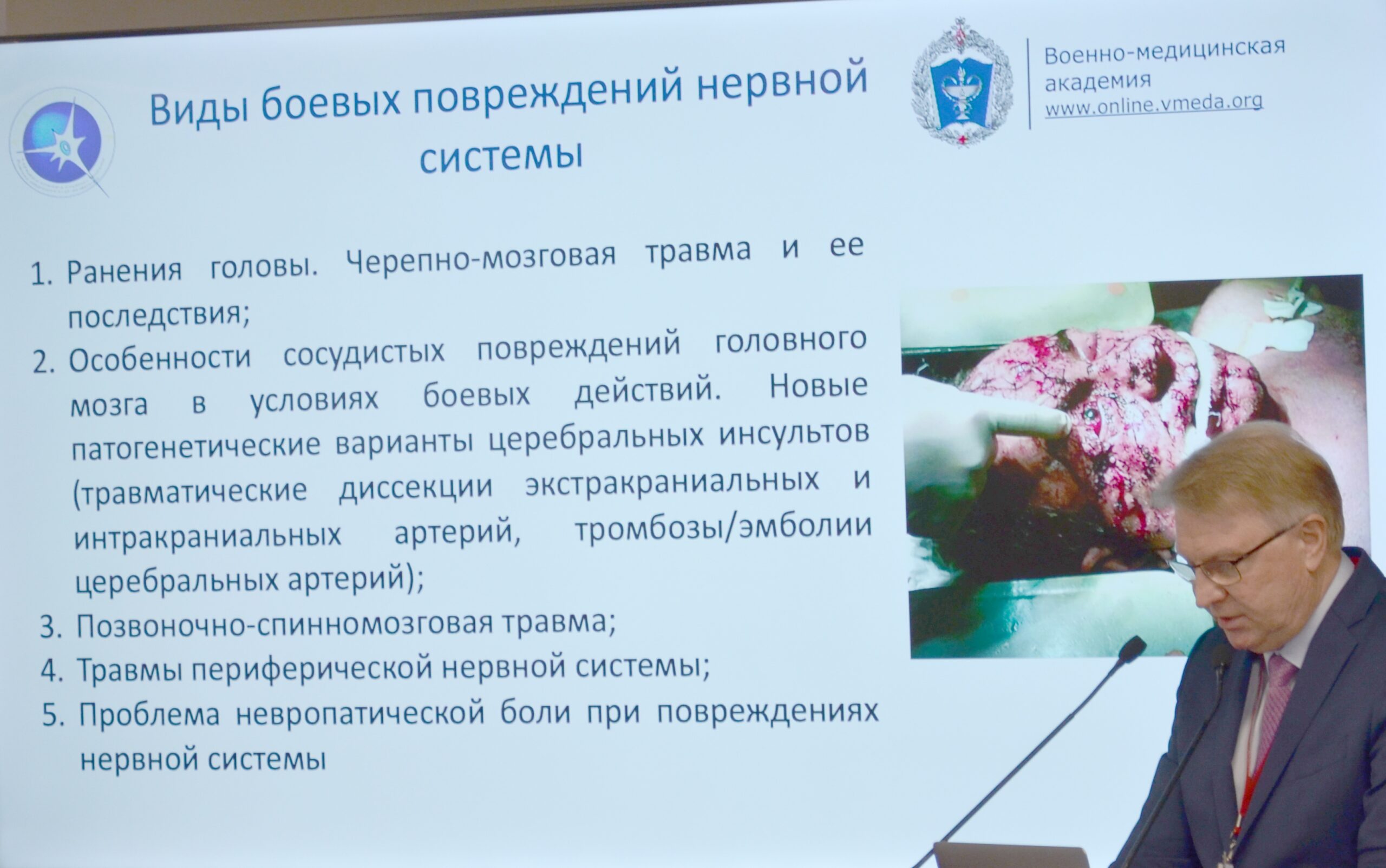 Виды боевых повреждений нервной системы

Военно-медицинская академия
www.online.vmeda.org

1. Ранения головы. Черепно-мозговая травма и ее последствия;
2. Особенности сосудистых повреждений головного мозга в условиях боевых действий. Новые патогенетические варианты церебральных инсультов (травматические диссекции экстракраниальных и интракраниальных артерий, тромбозы/эмболии церебральных артерий);
3. Позвоночно-спинномозговая травма;
4. Травмы периферической нервной системы;
5. Проблема невропатической боли при повреждениях нервной системы